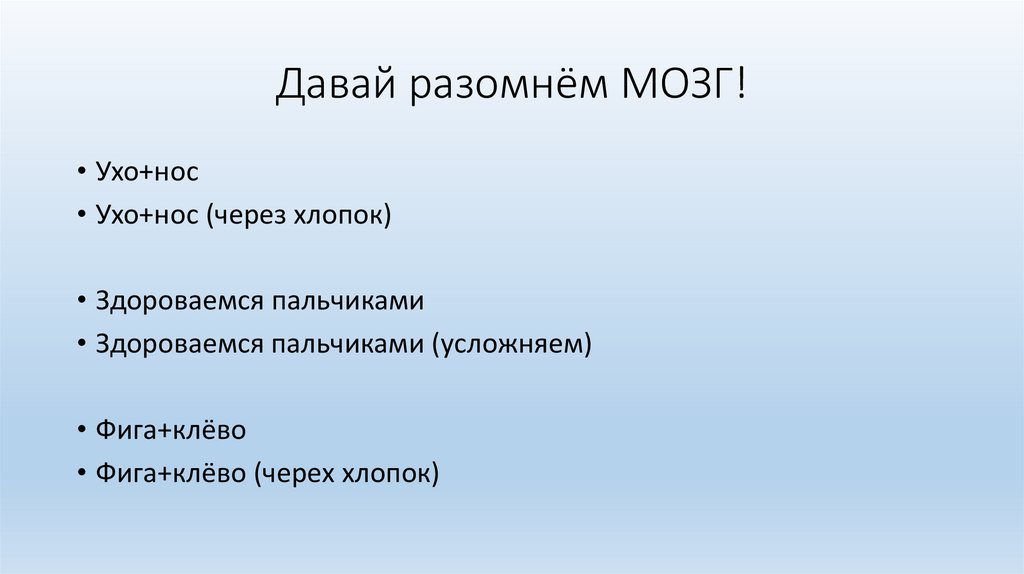 Давай разомнём МОЗГ!

• Ухо+нос
• Ухо+нос (через хлопок)

• Здороваемся пальчиками
• Здороваемся пальчиками (усложняем)

• Фига+клёво
• Фига+клёво (черех хлопок)